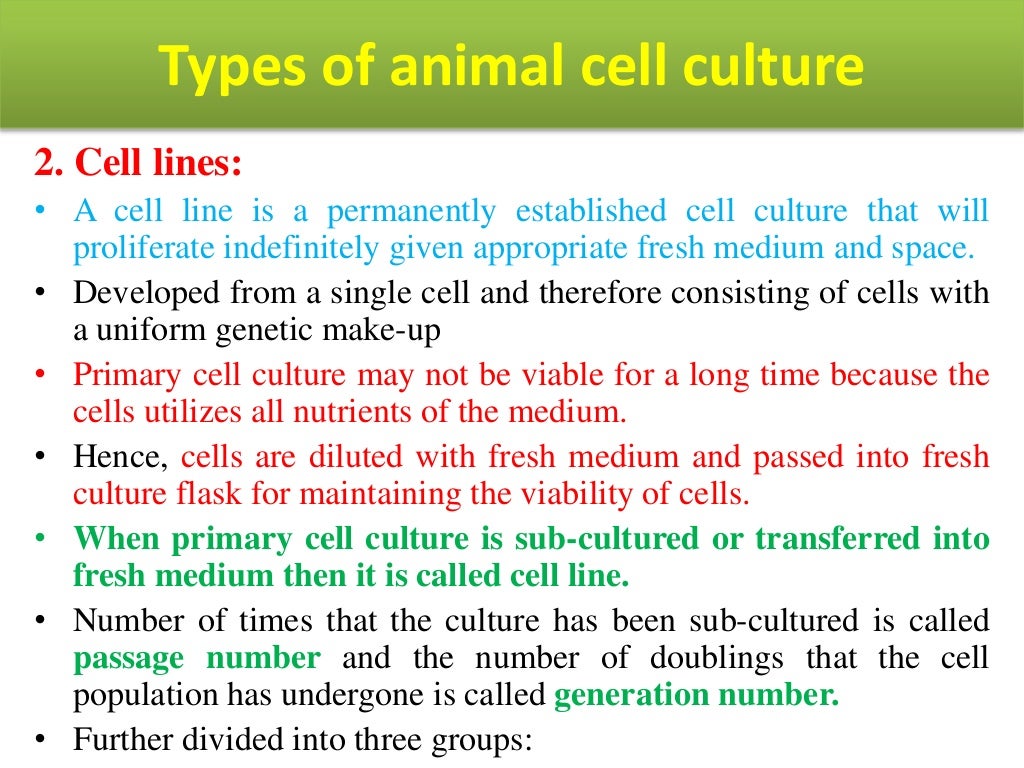 Types of animal cell culture

2. Cell lines:

• A cell line is a permanently established cell culture that will proliferate indefinitely given appropriate fresh medium and space.
• Developed from a single cell and therefore consisting of cells with a uniform genetic make-up
• Primary cell culture may not be viable for a long time because the cells utilizes all nutrients of the medium.
• Hence, cells are diluted with fresh medium and passed into fresh culture flask for maintaining the viability of cells.
• When primary cell culture is sub-cultured or transferred into fresh medium then it is called cell line.
• Number of times that the culture has been sub-cultured is called passage number and the number of doublings that the cell population has undergone is called generation number.
• Further divided into three groups: